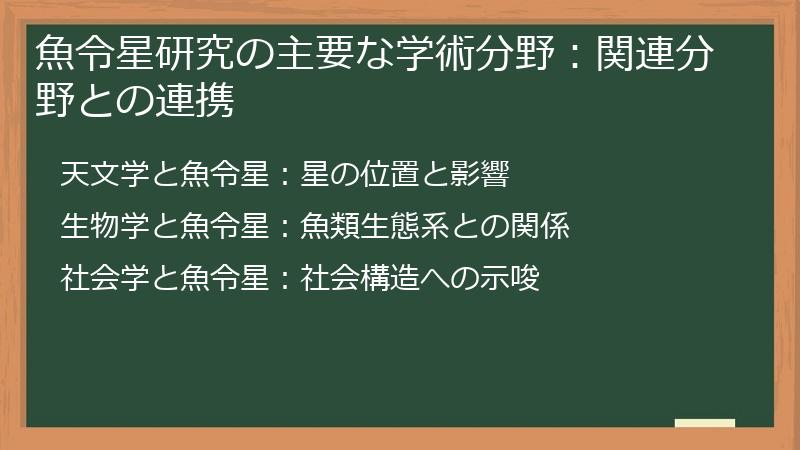 魚令星研究の主要な学術分野：関連分野との連携

天文学と魚令星：星の位置と影響

生物学と魚令星：魚類生態系との関係

社会学と魚令星：社会構造への示唆